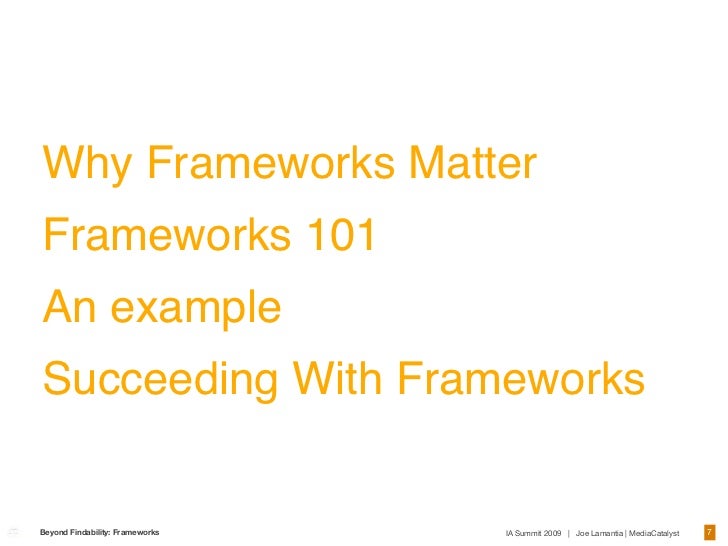 Why Frameworks Matter

Frameworks 101

An example

Succeeding With Frameworks

Beyond Findability: Frameworks

IA Summit 2009 | Joe Lamantia | MediaCatalyst

7